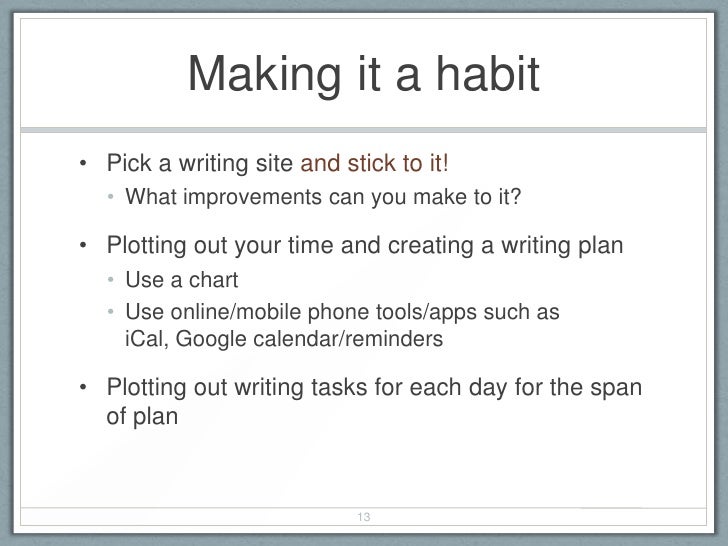 Making it a habit

• Pick a writing site and stick to it!
  • What improvements can you make to it?

• Plotting out your time and creating a writing plan
  • Use a chart
  • Use online/mobile phone tools/apps such as iCal, Google calendar/reminders

• Plotting out writing tasks for each day for the span of plan

13